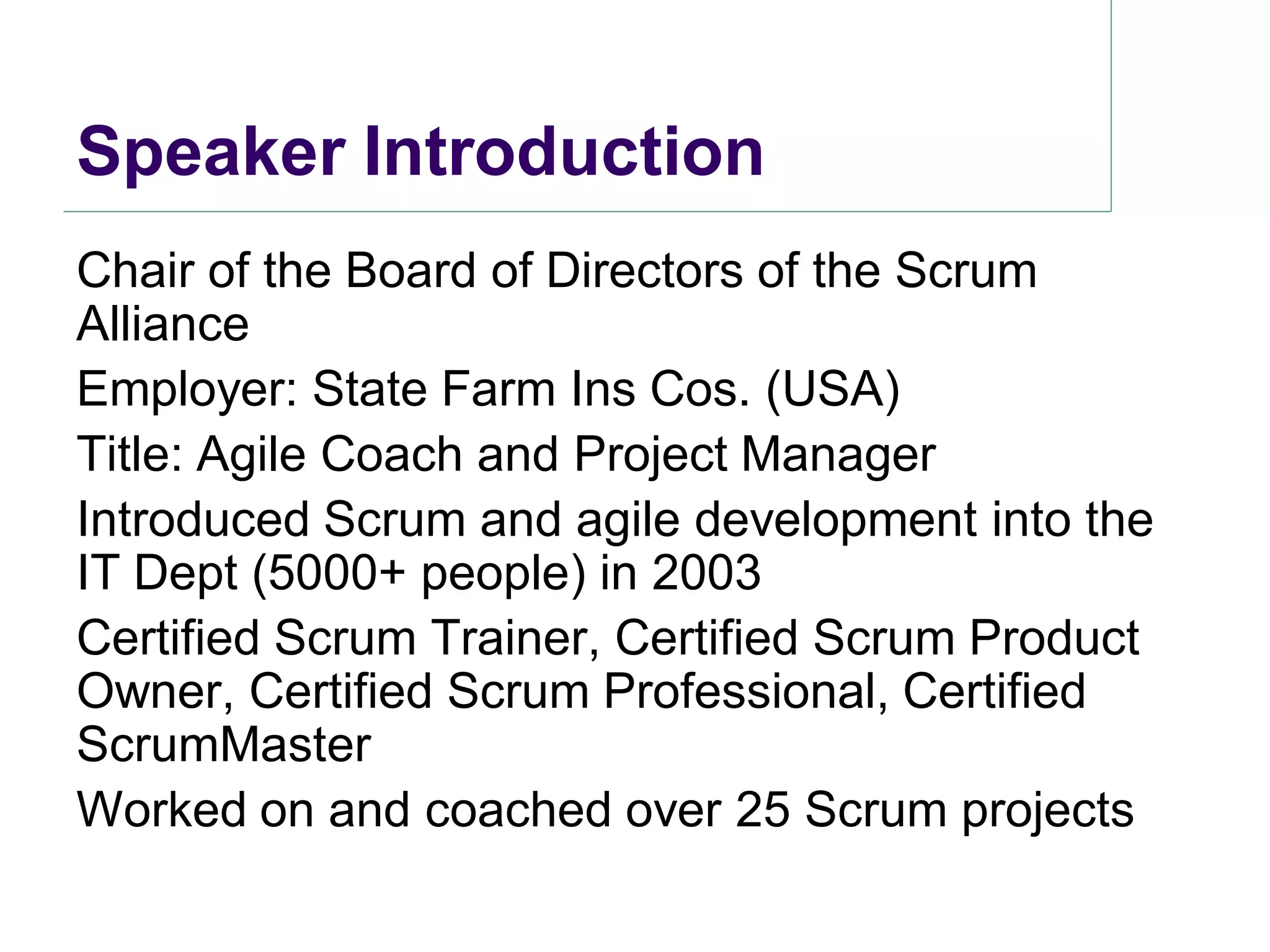 Speaker Introduction

Chair of the Board of Directors of the Scrum Alliance

Employer: State Farm Ins Cos. (USA)

Title: Agile Coach and Project Manager

Introduced Scrum and agile development into the IT Dept (5000+ people) in 2003

Certified Scrum Trainer, Certified Scrum Product Owner, Certified Scrum Professional, Certified ScrumMaster

Worked on and coached over 25 Scrum projects